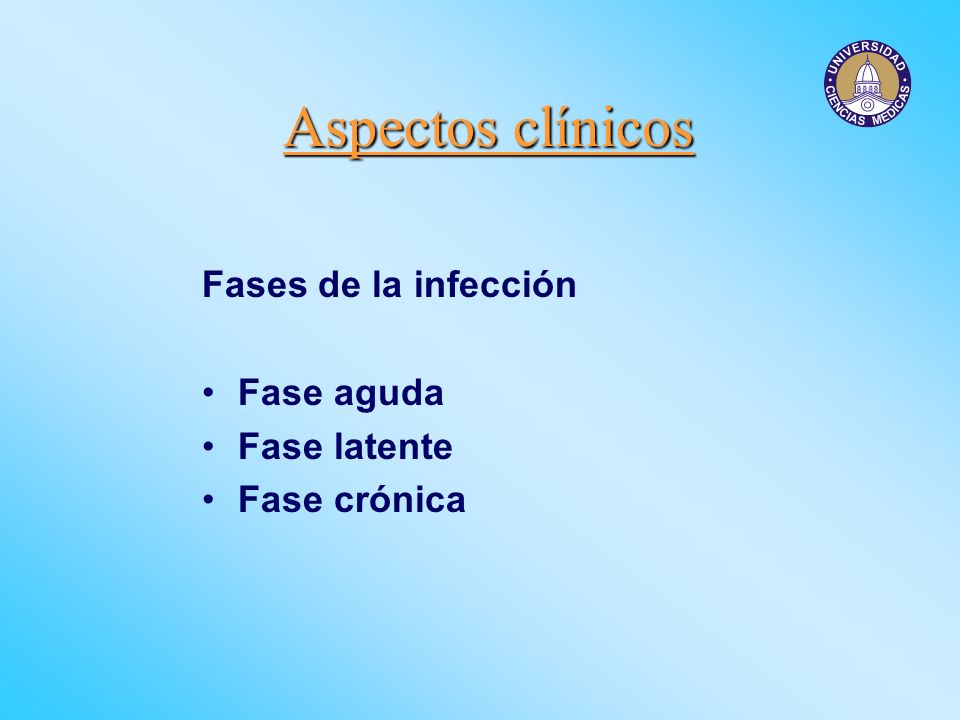 UNIVERSIDAD CIENCIAS MEDICAS

Aspectos clínicos

Fases de la infección

• Fase aguda
• Fase latente
• Fase crónica